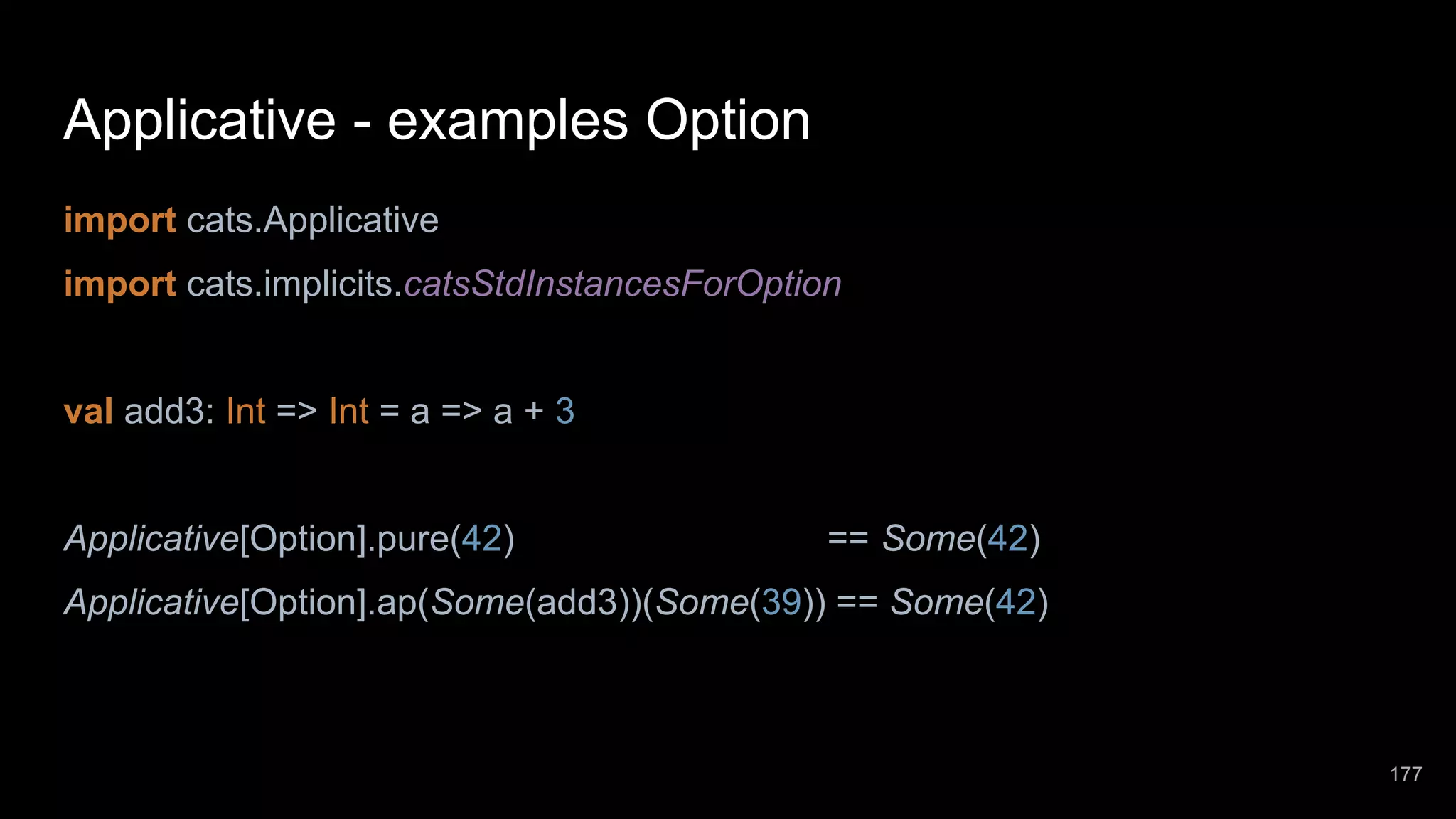 Applicative - examples Option

import cats.Applicative
import cats.implicits.catsStdInstancesForOption

val add3: Int => Int = a => a + 3

Applicative[Option].pure(42) == Some(42)
Applicative[Option].ap(Some(add3))(Some(39)) == Some(42)

177